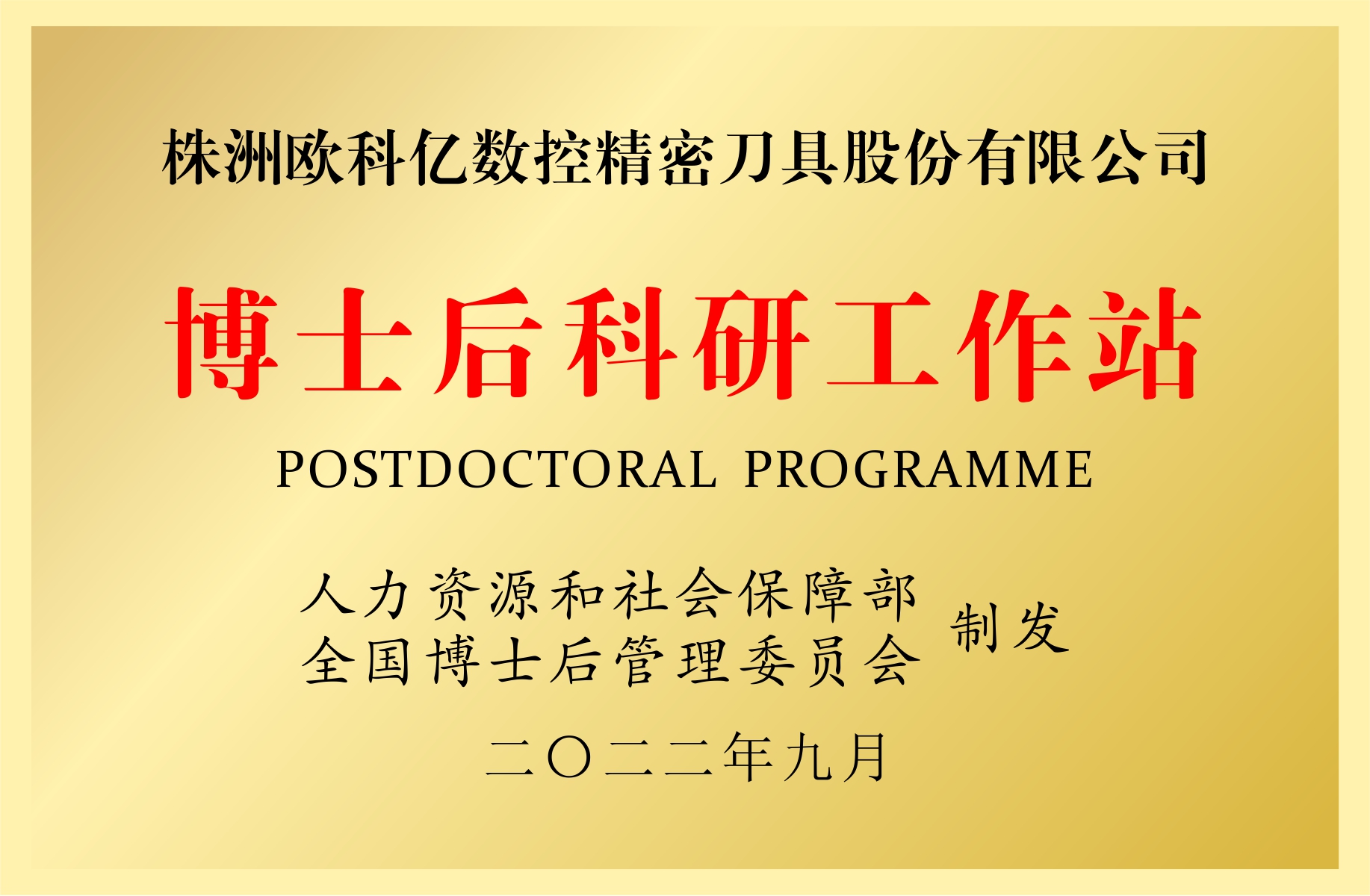 株洲欧科亿数控精密刀具股份有限公司

博士后科研工作站

POSTDOCTORAL PROGRAMME

人力资源和社会保障部
全国博士后管理委员会 制发

二〇二二年九月